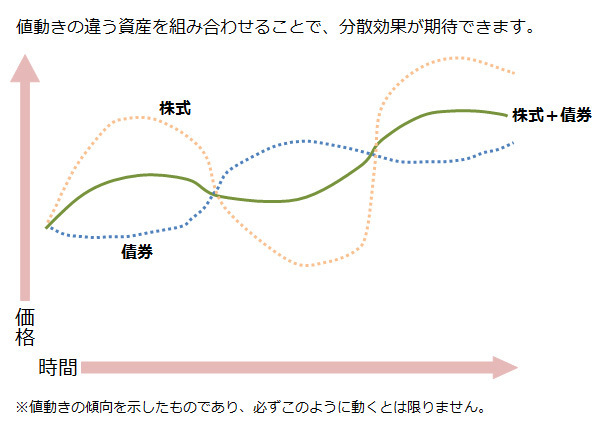 値動きの違う資産を組み合わせることで、分散効果が期待できます。

株式

株式＋債券

債券

価格

時間

※値動きの傾向を示したものであり、必ずこのように動くとは限りません。